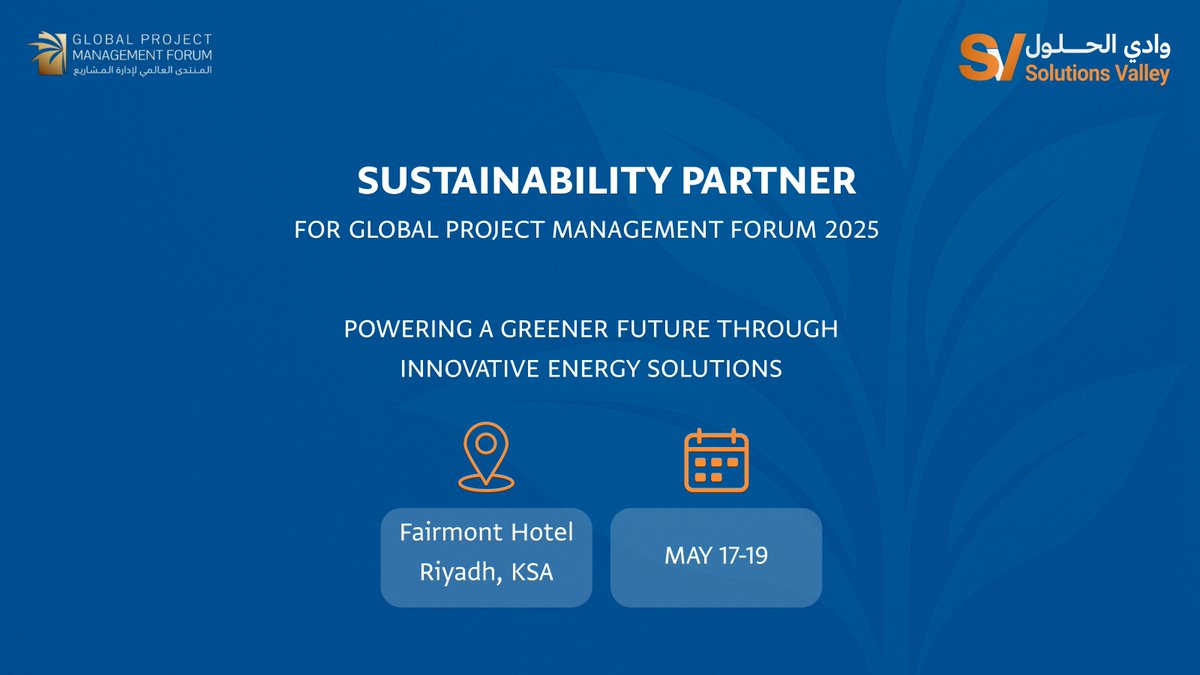 GLOBAL PROJECT MANAGEMENT FORUM
المنتدى العالمي لإدارة المشاريع

SV وادي الحلول
Solutions Valley

SUSTAINABILITY PARTNER
FOR GLOBAL PROJECT MANAGEMENT FORUM 2025

POWERING A GREENER FUTURE THROUGH INNOVATIVE ENERGY SOLUTIONS

Fairmont Hotel
Riyadh, KSA

MAY 17-19